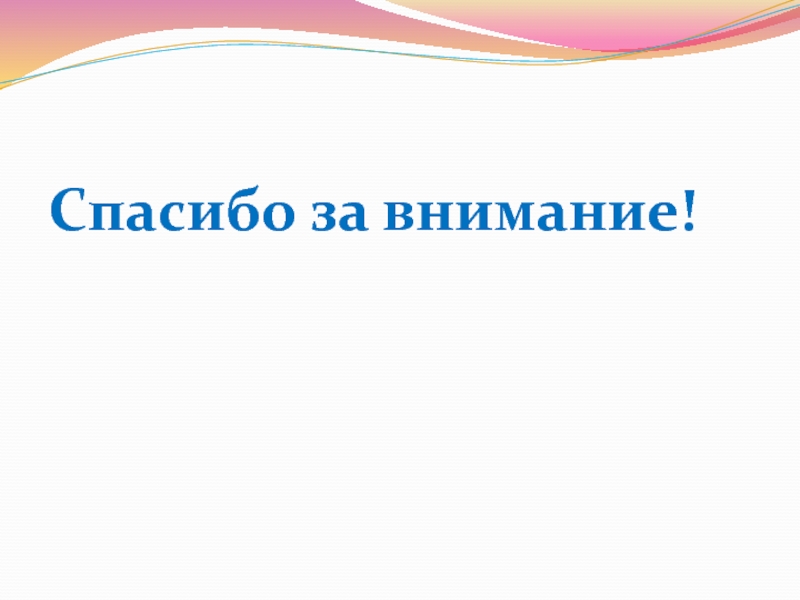 Спасибо за внимание!